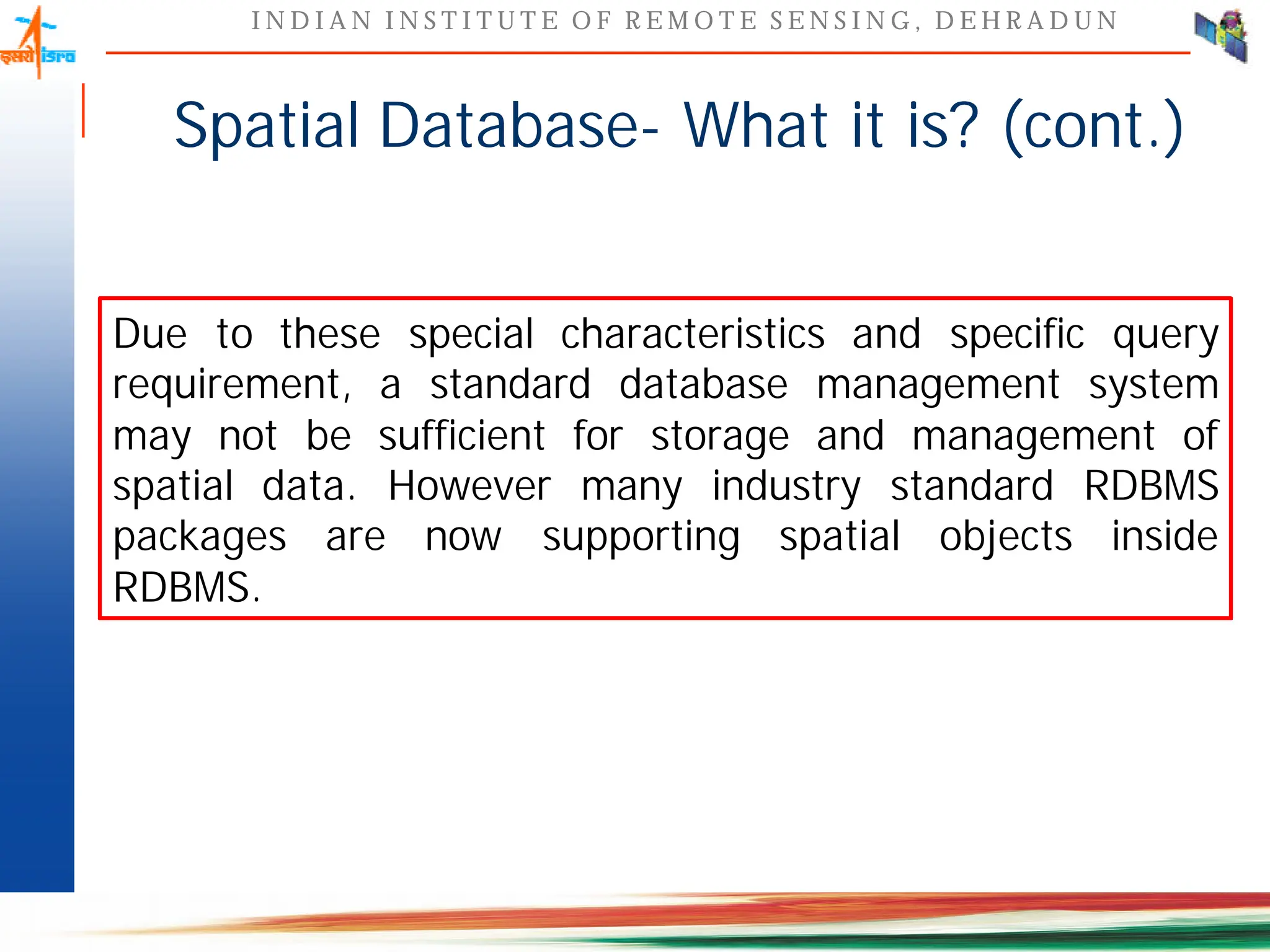 इसरो isro

INDIAN INSTITUTE OF REMOTE SENSING, DEHRADUN

Spatial Database- What it is? (cont.)

Due to these special characteristics and specific query requirement, a standard database management system may not be sufficient for storage and management of spatial data. However many industry standard RDBMS packages are now supporting spatial objects inside RDBMS.